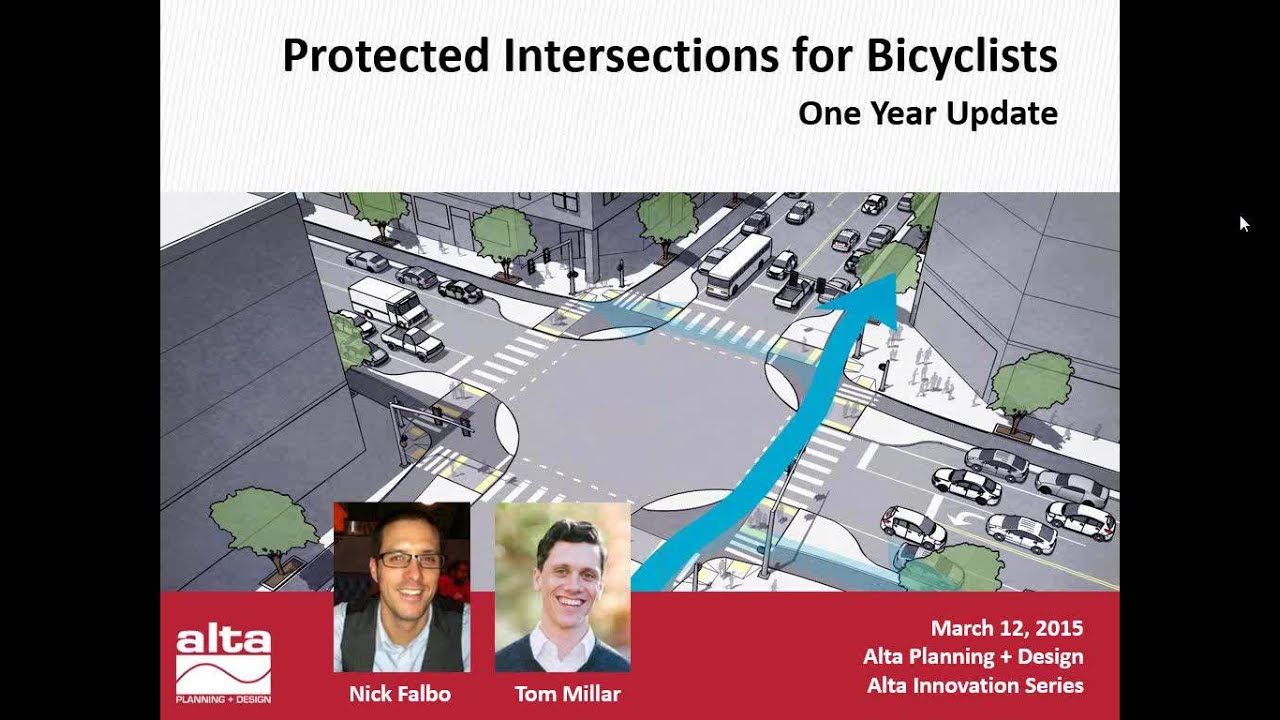 Protected Intersections for Bicyclists

One Year Update

alta
PLANNING + DESIGN

Nick Falbo

Tom Millar

March 12, 2015
Alta Planning + Design
Alta Innovation Series